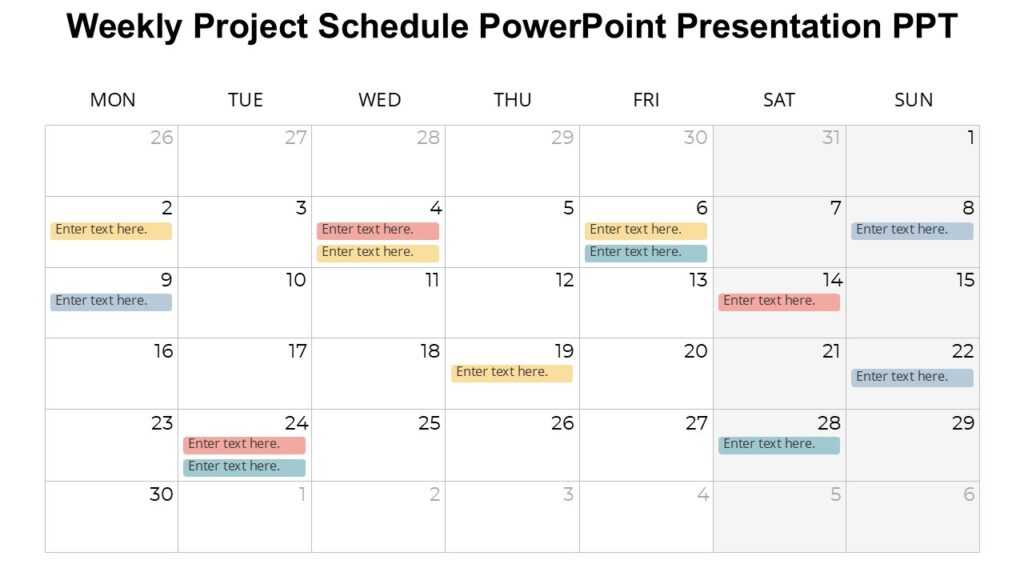 Weekly Project Schedule PowerPoint Presentation PPT

| MON | TUE | WED | THU | FRI | SAT | SUN |
|---|---|---|---|---|---|---|
| 26 | 27 | 28 | 29 | 30 | 31 | 1 |
| 2 Enter text here. | 3 | 4 Enter text here. Enter text here. | 5 | 6 Enter text here. Enter text here. | 7 | 8 Enter text here. |
| 9 Enter text here. | 10 | 11 | 12 | 13 | 14 Enter text here. | 15 |
| 16 | 17 | 18 | 19 Enter text here. | 20 | 21 | 22 Enter text here. |
| 23 | 24 Enter text here. Enter text here. | 25 | 26 | 27 | 28 Enter text here. | 29 |
| 30 | 1 | 2 | 3 | 4 | 5 | 6 |